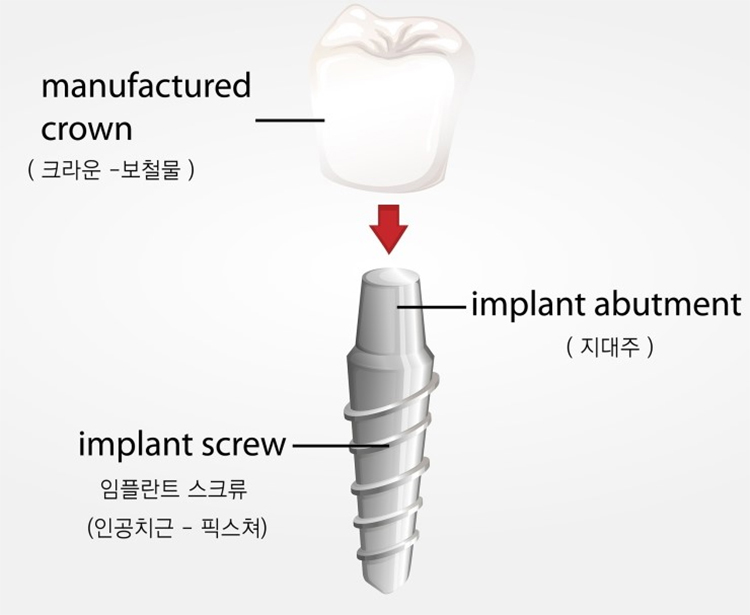 manufactured crown
( 크라운 -보철물 )

implant abutment
( 지대주 )

implant screw
임플란트 스크류
(인공치근 - 픽스쳐)